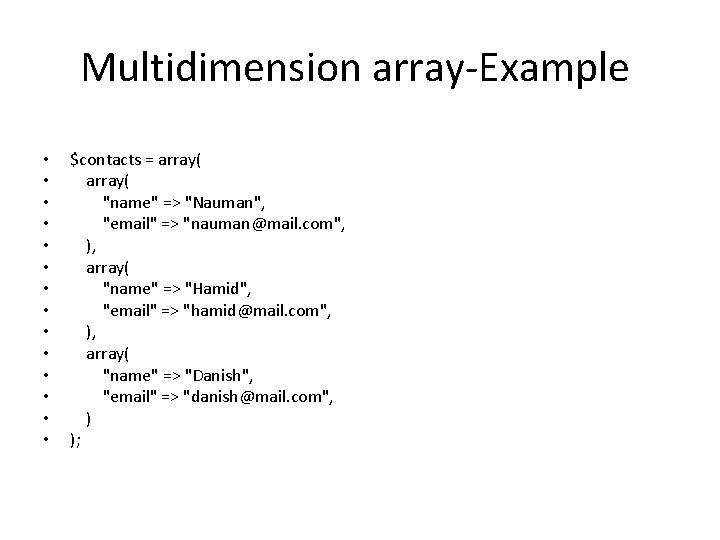 Multidimension array-Example

• $contacts = array(
• array(
• "name" => "Nauman",
• "email" => "nauman@mail.com",
• ),
• array(
• "name" => "Hamid",
• "email" => "hamid@mail.com",
• ),
• array(
• "name" => "Danish",
• "email" => "danish@mail.com",
• )
• );